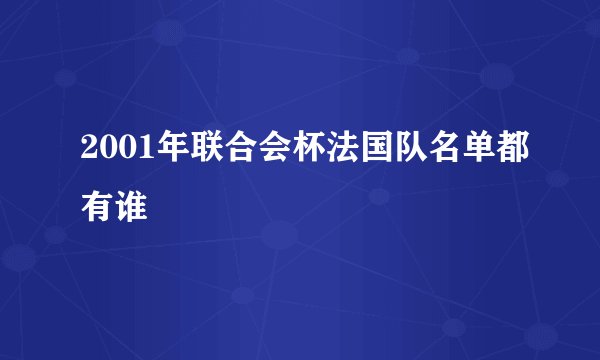 2001年联合会杯法国队名单都有谁